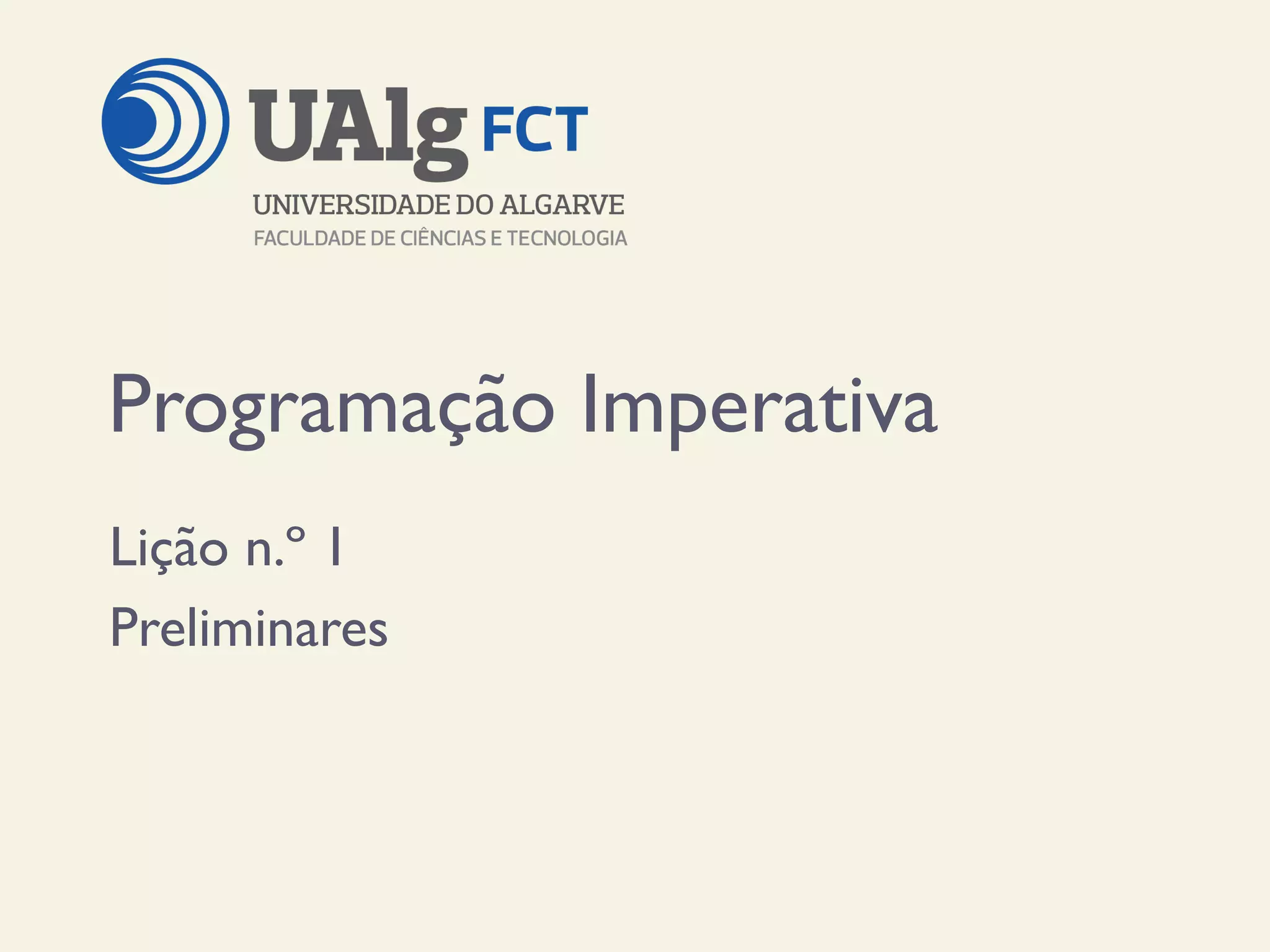 UAlg FCT
UNIVERSIDADE DO ALGARVE
FACULDADE DE CIÊNCIAS E TECNOLOGIA

Programação Imperativa

Lição n.º 1

Preliminares